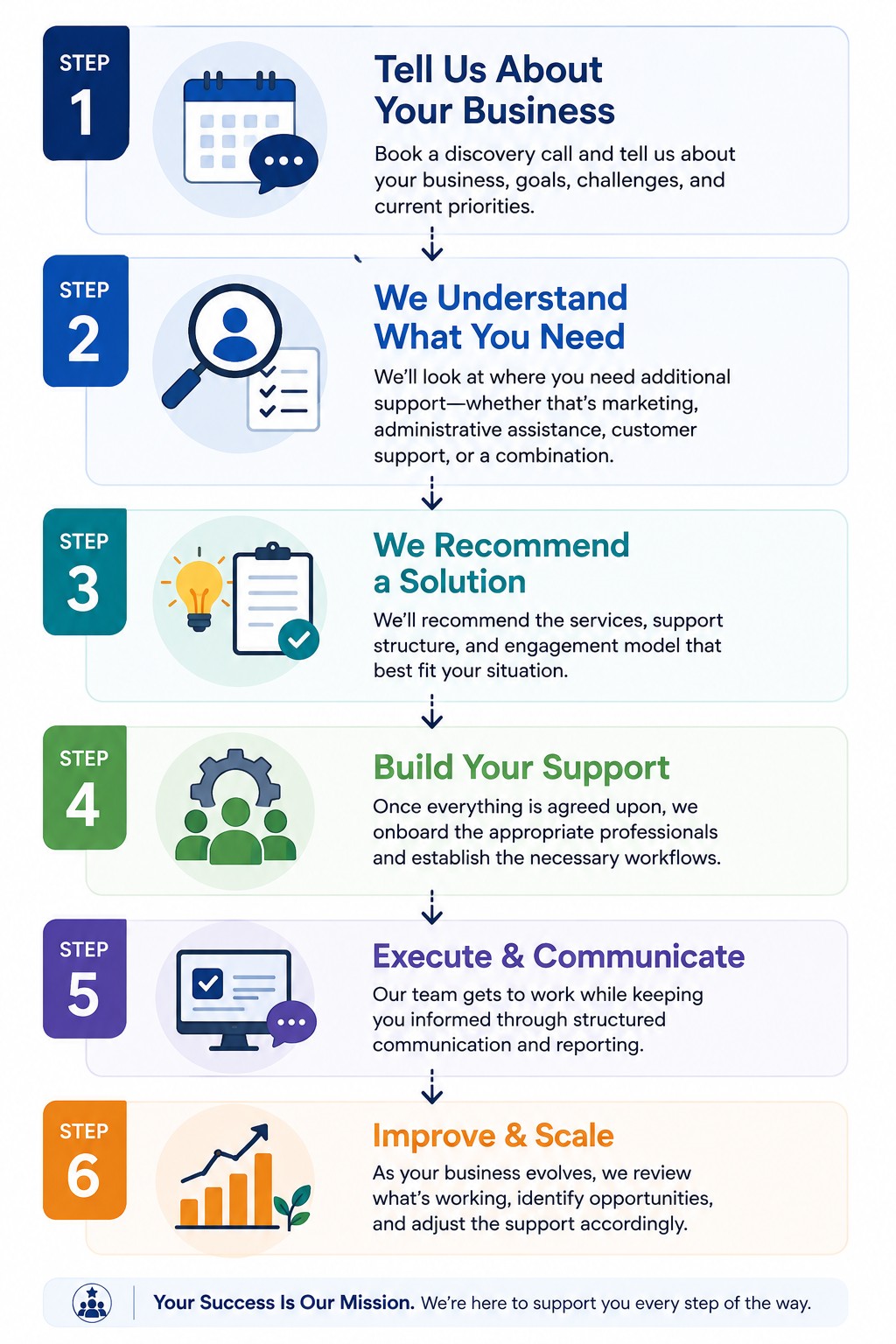 STEP
1

Tell Us About Your Business

Book a discovery call and tell us about your business, goals, challenges, and current priorities.

STEP
2

We Understand What You Need

We'll look at where you need additional support—whether that's marketing, administrative assistance, customer support, or a combination.

STEP
3

We Recommend a Solution

We'll recommend the services, support structure, and engagement model that best fit your situation.

STEP
4

Build Your Support

Once everything is agreed upon, we onboard the appropriate professionals and establish the necessary workflows.

STEP
5

Execute & Communicate

Our team gets to work while keeping you informed through structured communication and reporting.

STEP
6

Improve & Scale

As your business evolves, we review what's working, identify opportunities, and adjust the support accordingly.

Your Success Is Our Mission. We're here to support you every step of the way.